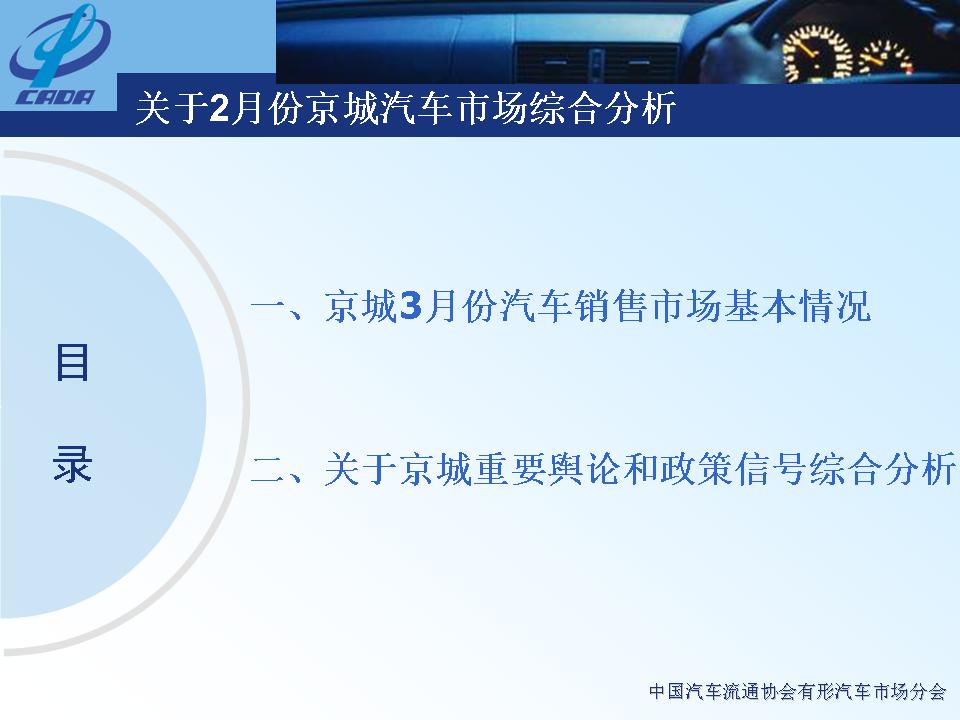 CADA

关于2月份京城汽车市场综合分析

目

录

一、京城3月份汽车销售市场基本情况

二、关于京城重要舆论和政策信号综合分析

中国汽车流通协会有形汽车市场分会